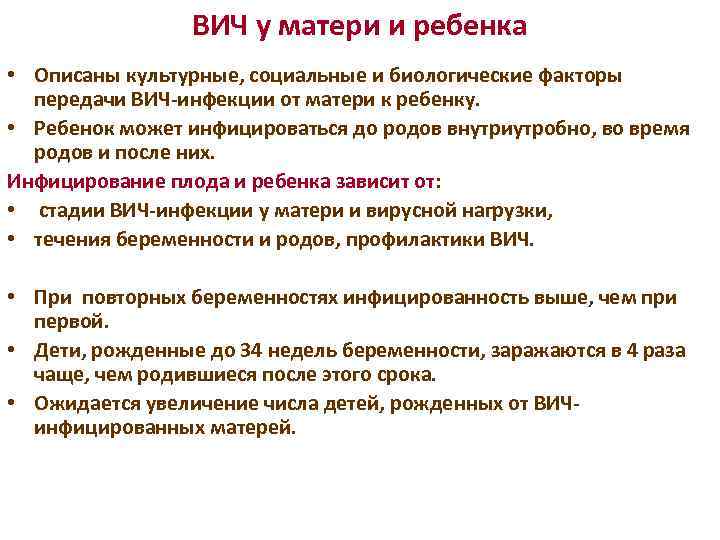 ВИЧ у матери и ребенка

• Описаны культурные, социальные и биологические факторы передачи ВИЧ-инфекции от матери к ребенку.
• Ребенок может инфицироваться до родов внутриутробно, во время родов и после них.

Инфицирование плода и ребенка зависит от:
• стадии ВИЧ-инфекции у матери и вирусной нагрузки,
• течения беременности и родов, профилактики ВИЧ.

• При повторных беременностях инфицированность выше, чем при первой.
• Дети, рожденные до 34 недель беременности, заражаются в 4 раза чаще, чем родившиеся после этого срока.
• Ожидается увеличение числа детей, рожденных от ВИЧ-инфицированных матерей.